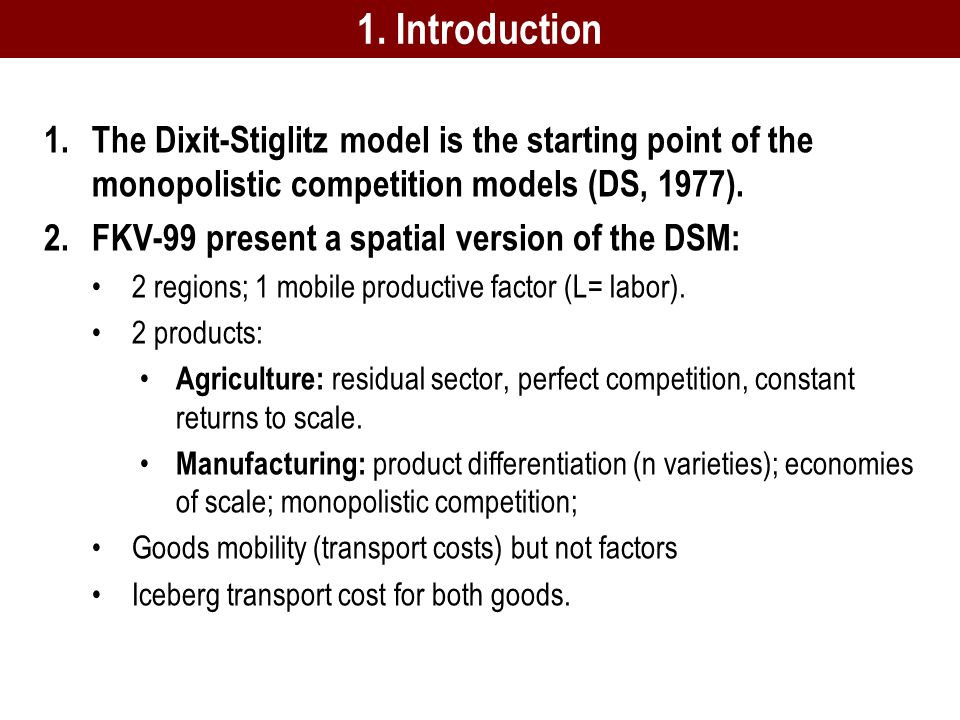 1. Introduction

1. The Dixit-Stiglitz model is the starting point of the monopolistic competition models (DS, 1977).
2. FKV-99 present a spatial version of the DSM:
   • 2 regions; 1 mobile productive factor (L= labor).
   • 2 products:
      • Agriculture: residual sector, perfect competition, constant returns to scale.
      • Manufacturing: product differentiation (n varieties); economies of scale; monopolistic competition;
   • Goods mobility (transport costs) but not factors
   • Iceberg transport cost for both goods.